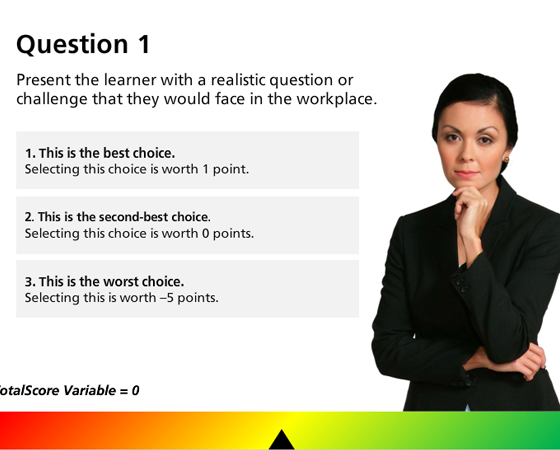 Question 1

Present the learner with a realistic question or challenge that they would face in the workplace.

1. This is the best choice.
Selecting this choice is worth 1 point.

2. This is the second-best choice.
Selecting this choice is worth 0 points.

3. This is the worst choice.
Selecting this is worth –5 points.

otalScore Variable = 0